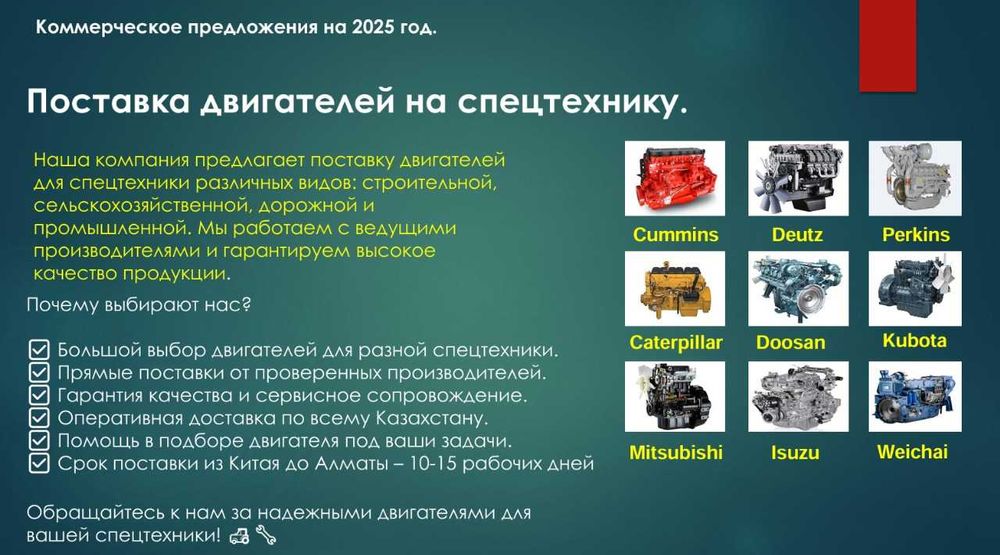 Коммерческое предложения на 2025 год.

Поставка двигателей на спецтехнику.

Наша компания предлагает поставку двигателей для спецтехники различных видов: строительной, сельскохозяйственной, дорожной и промышленной. Мы работаем с ведущими производителями и гарантируем высокое качество продукции.

Почему выбирают нас?

☑ Большой выбор двигателей для разной спецтехники.
☑ Прямые поставки от проверенных производителей.
☑ Гарантия качества и сервисное сопровождение.
☑ Оперативная доставка по всему Казахстану.
☑ Помощь в подборе двигателя под ваши задачи.
☑ Срок поставки из Китая до Алматы – 10-15 рабочих дней

Обращайтесь к нам за надежными двигателями для вашей спецтехники! 🚜 🔧

Cummins
Deutz
Perkins
Caterpillar
Doosan
Kubota
Mitsubishi
Isuzu
Weichai